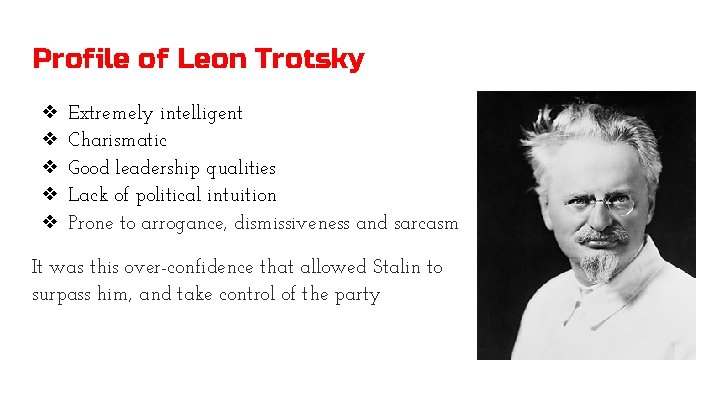 Profile of Leon Trotsky

❖ Extremely intelligent
❖ Charismatic
❖ Good leadership qualities
❖ Lack of political intuition
❖ Prone to arrogance, dismissiveness and sarcasm

It was this over-confidence that allowed Stalin to surpass him, and take control of the party